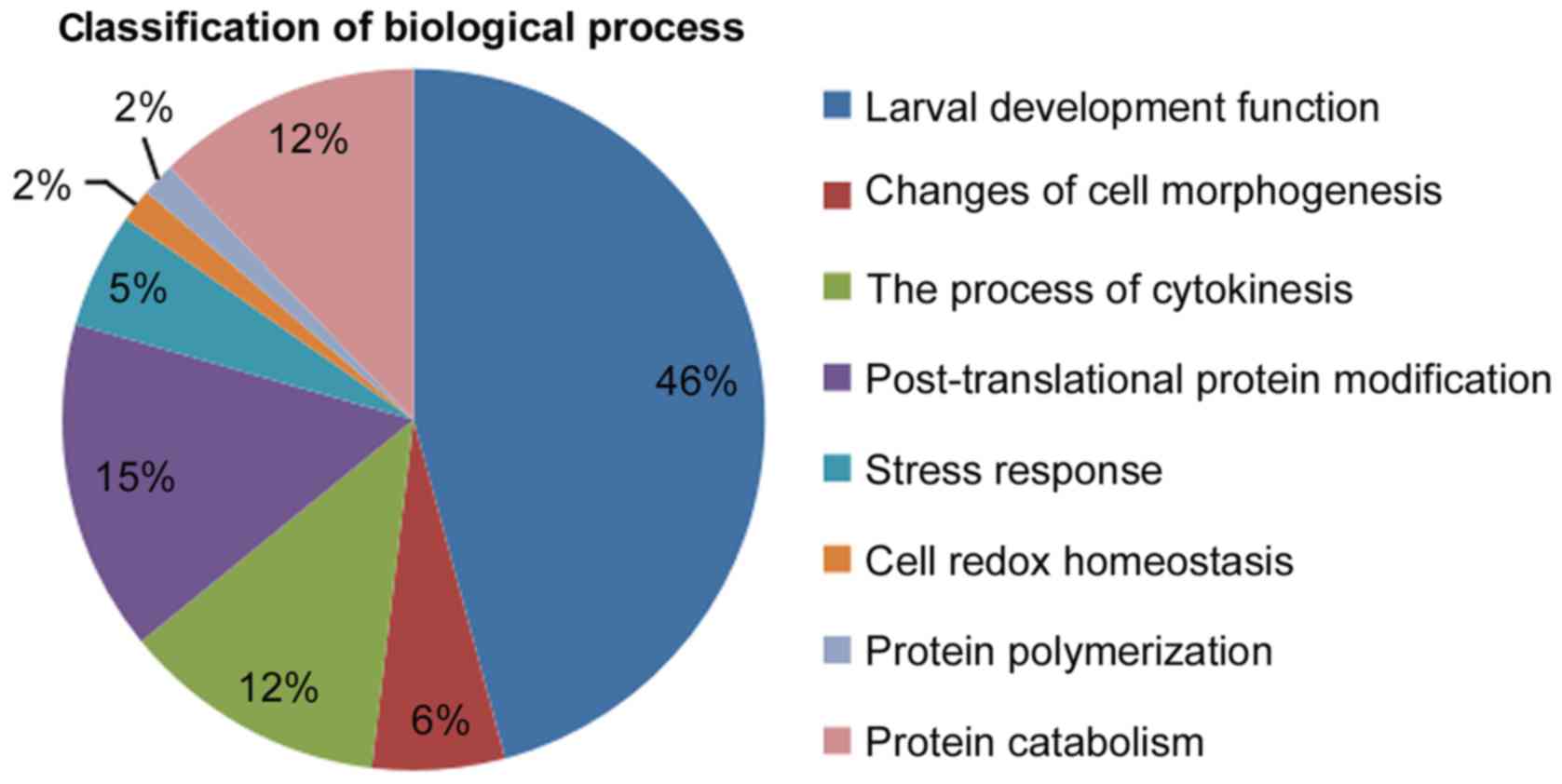 Classification of biological process

2%

12%

2%

5%

46%

15%

12%

6%

Larval development function

Changes of cell morphogenesis

The process of cytokinesis

Post-translational protein modification

Stress response

Cell redox homeostasis

Protein polymerization

Protein catabolism